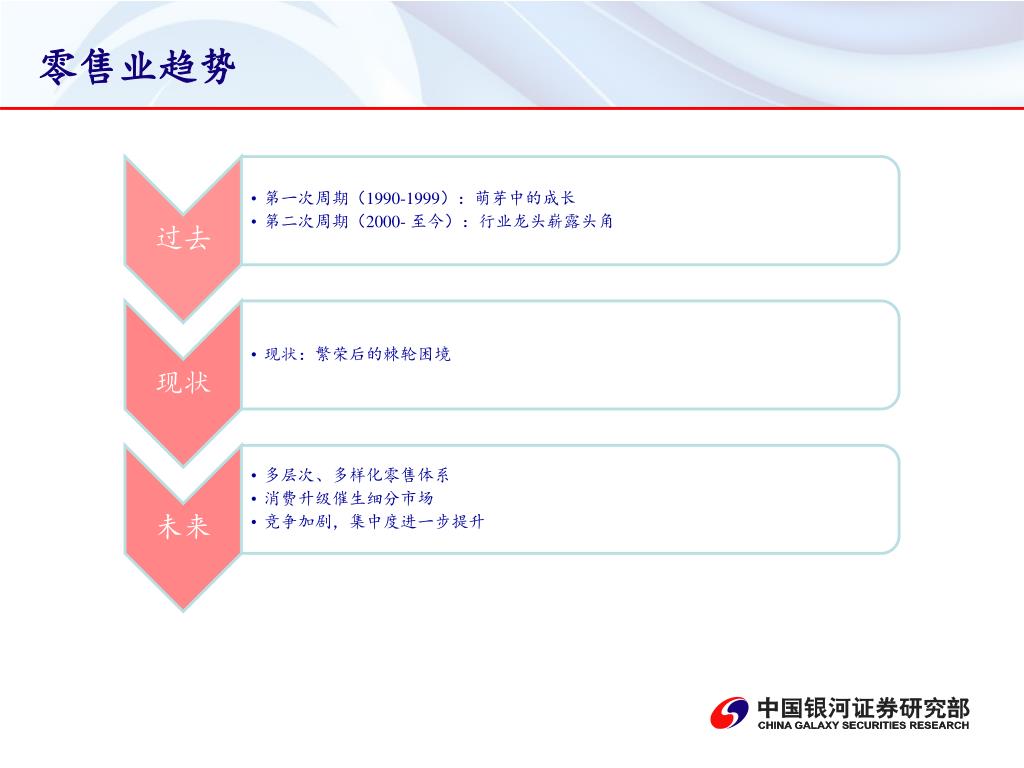 零售业趋势

过去

• 第一次周期（1990-1999）：萌芽中的成长
• 第二次周期（2000- 至今）：行业龙头崭露头角

现状

• 现状：繁荣后的棘轮困境

未来

• 多层次、多样化零售体系
• 消费升级催生细分市场
• 竞争加剧，集中度进一步提升

中国银河证券研究部
CHINA GALAXY SECURITIES RESEARCH